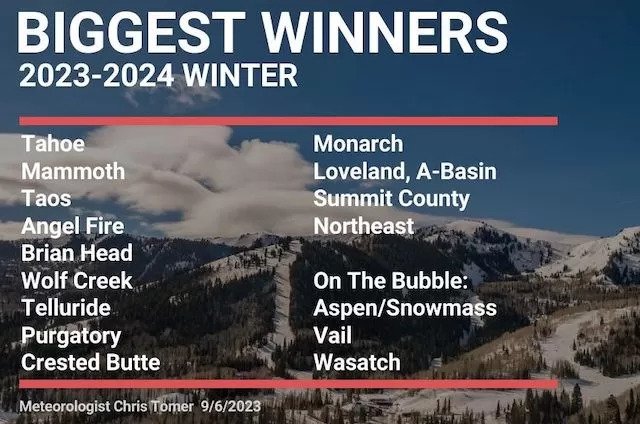 BIGGEST WINNERS
2023-2024 WINTER

Tahoe
Mammoth
Taos
Angel Fire
Brian Head
Wolf Creek
Telluride
Purgatory
Crested Butte

Monarch
Loveland, A-Basin
Summit County
Northeast

On The Bubble:
Aspen/Snowmass
Vail
Wasatch

Meteorologist Chris Tomer 9/6/2023